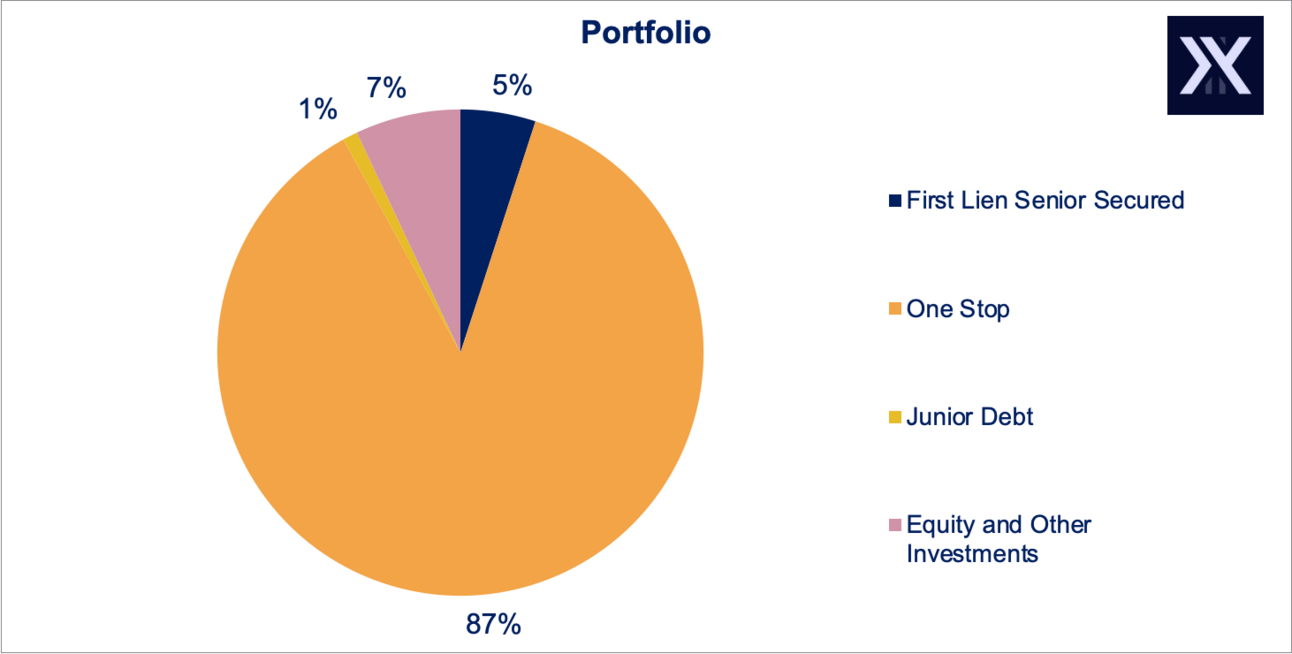 Portfolio

1%
7%
5%
87%

First Lien Senior Secured
One Stop
Junior Debt
Equity and Other Investments